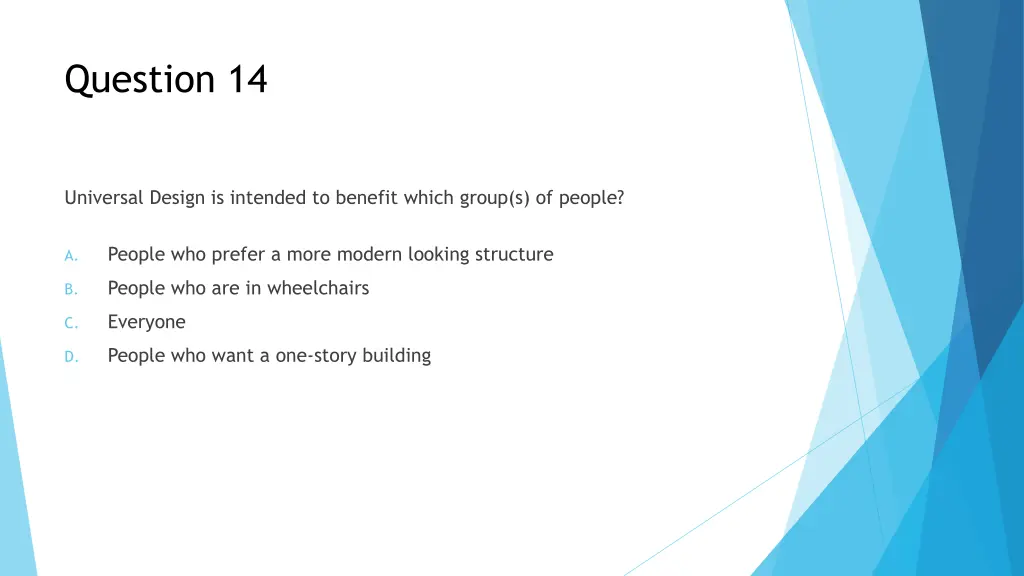 Question 14

Universal Design is intended to benefit which group(s) of people?

A. People who prefer a more modern looking structure
B. People who are in wheelchairs
C. Everyone
D. People who want a one-story building